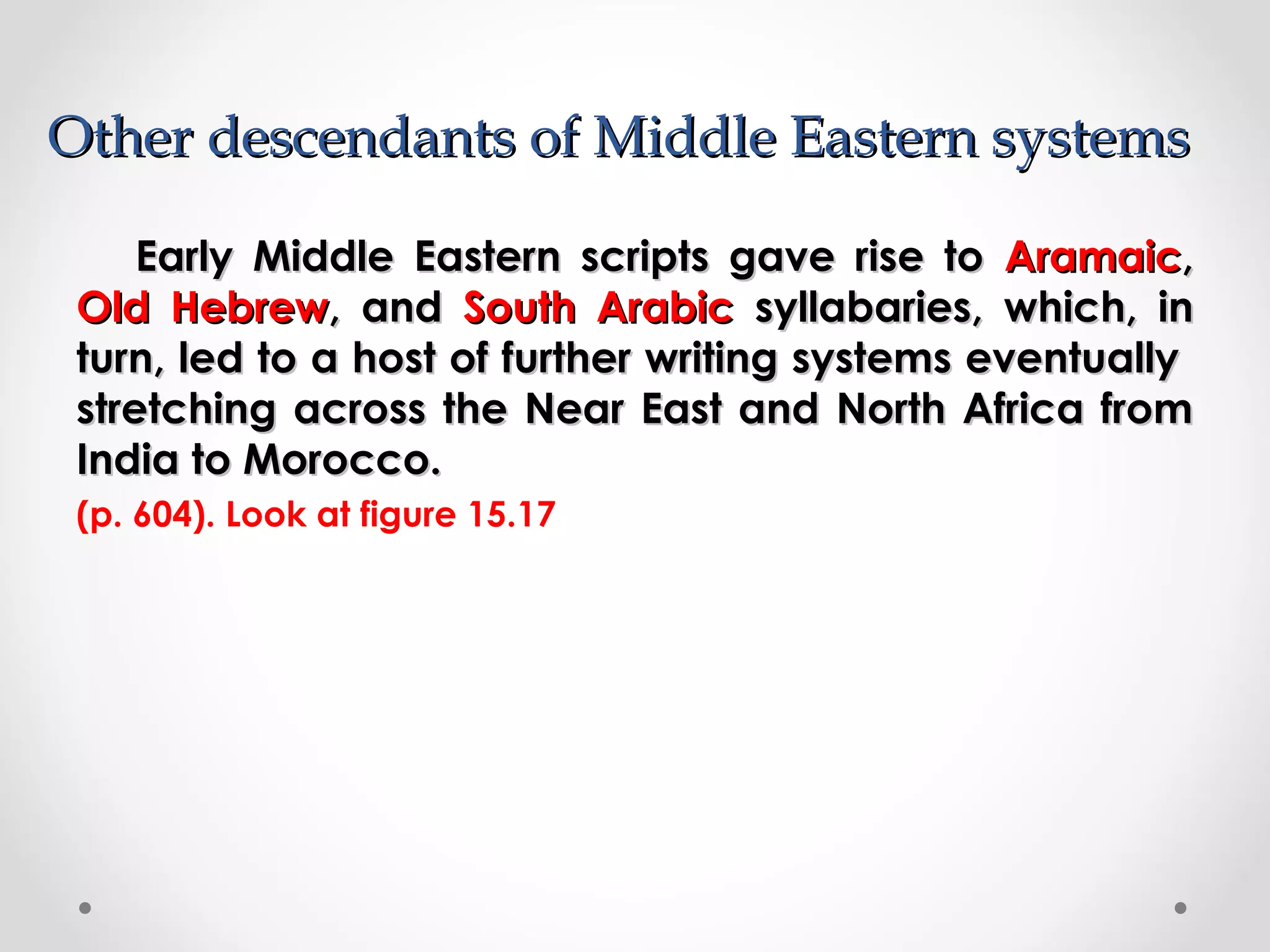 Other descendants of Middle Eastern systems

Early Middle Eastern scripts gave rise to Aramaic, Old Hebrew, and South Arabic syllabaries, which, in turn, led to a host of further writing systems eventually stretching across the Near East and North Africa from India to Morocco.

(p. 604). Look at figure 15.17